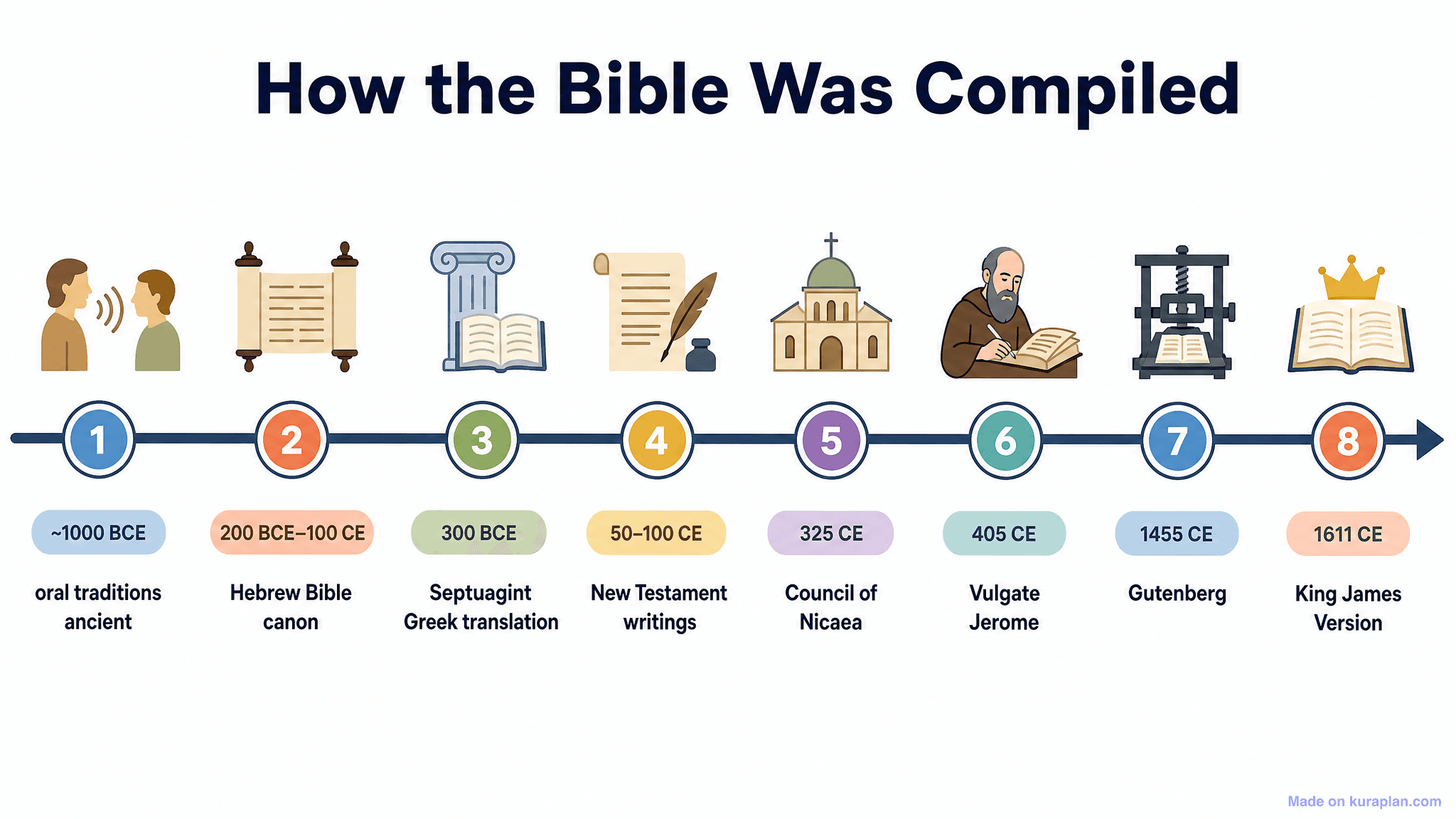 How the Bible Was Compiled

1
~1000 BCE
oral traditions ancient

2
200 BCE–100 CE
Hebrew Bible canon

3
300 BCE
Septuagint Greek translation

4
50–100 CE
New Testament writings

5
325 CE
Council of Nicaea

6
405 CE
Vulgate Jerome

7
1455 CE
Gutenberg

8
1611 CE
King James Version

Made on kuraplan.com